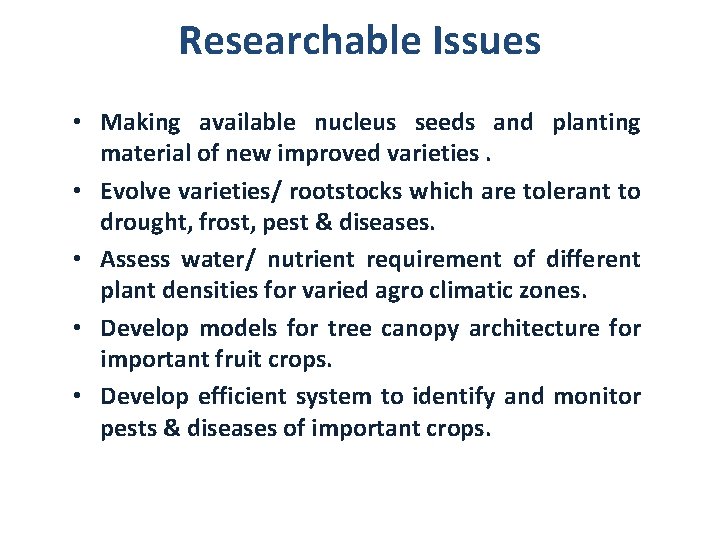 Researchable Issues

• Making available nucleus seeds and planting material of new improved varieties .

• Evolve varieties/ rootstocks which are tolerant to drought, frost, pest & diseases.

• Assess water/ nutrient requirement of different plant densities for varied agro climatic zones.

• Develop models for tree canopy architecture for important fruit crops.

• Develop efficient system to identify and monitor pests & diseases of important crops.